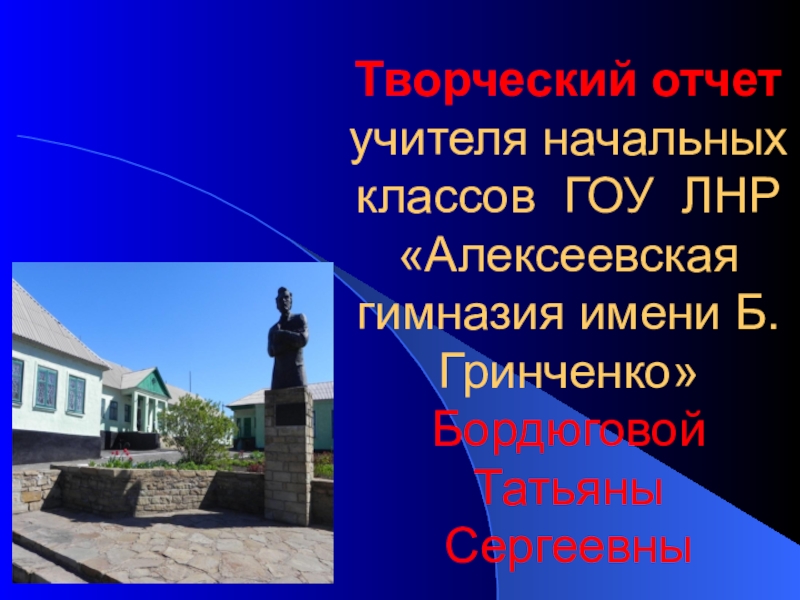 Творческий отчет учителя начальных классов ГОУ ЛНР «Алексеевская гимназия имени Б. Гринченко» Бордюговой Татьяны Сергеевны